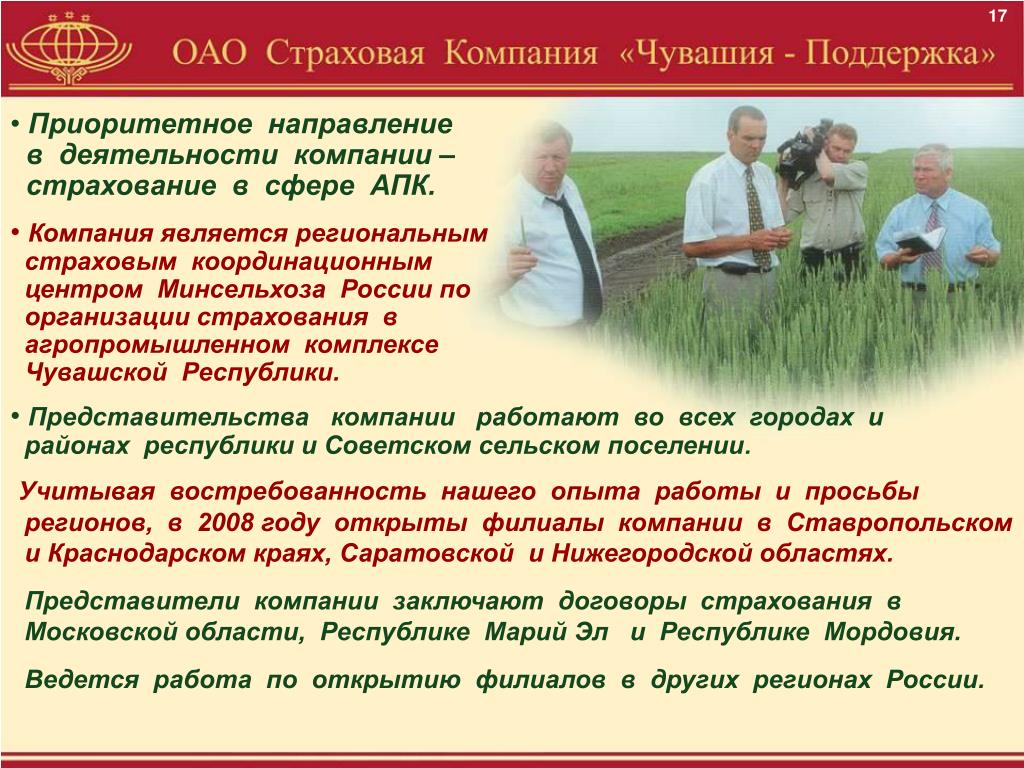 17

ОАО Страховая Компания «Чувашия - Поддержка»

• Приоритетное направление в деятельности компании – страхование в сфере АПК.

• Компания является региональным страховым координационным центром Минсельхоза России по организации страхования в агропромышленном комплексе Чувашской Республики.

• Представительства компании работают во всех городах и районах республики и Советском сельском поселении.

Учитывая востребованность нашего опыта работы и просьбы регионов, в 2008 году открыты филиалы компании в Ставропольском и Краснодарском краях, Саратовской и Нижегородской областях.

Представители компании заключают договоры страхования в Московской области, Республике Марий Эл и Республике Мордовия.

Ведется работа по открытию филиалов в других регионах России.